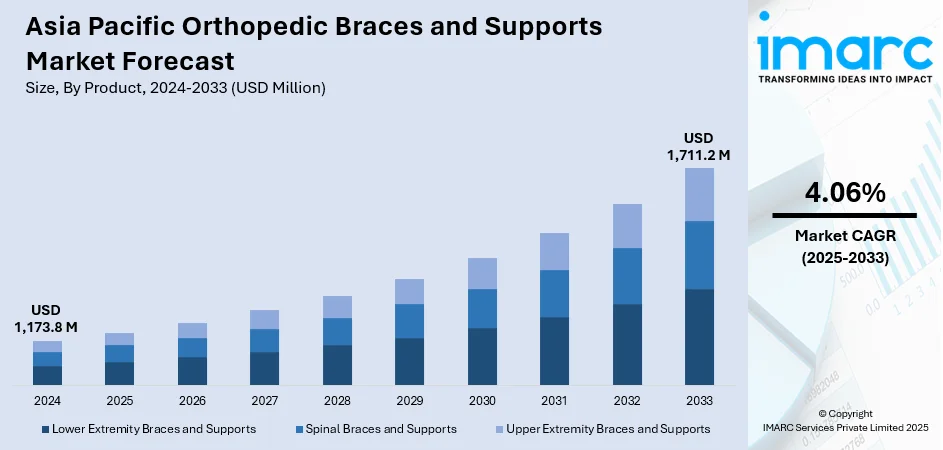 Asia Pacific Orthopedic Braces and Supports Market Forecast
Size, By Product, 2024-2033 (USD Million)

USD
1,173.8 M

USD
1,711.2 M

2024
2025
2026
2027
2028
2029
2030
2031
2032
2033

Lower Extremity Braces and Supports
Spinal Braces and Supports
Upper Extremity Braces and Supports

imarc
TRANSFORMING IDEAS INTO IMPACT

4.06%
Market CAGR
(2025-2033)

© Copyright
IMARC Services Private Limited 2025